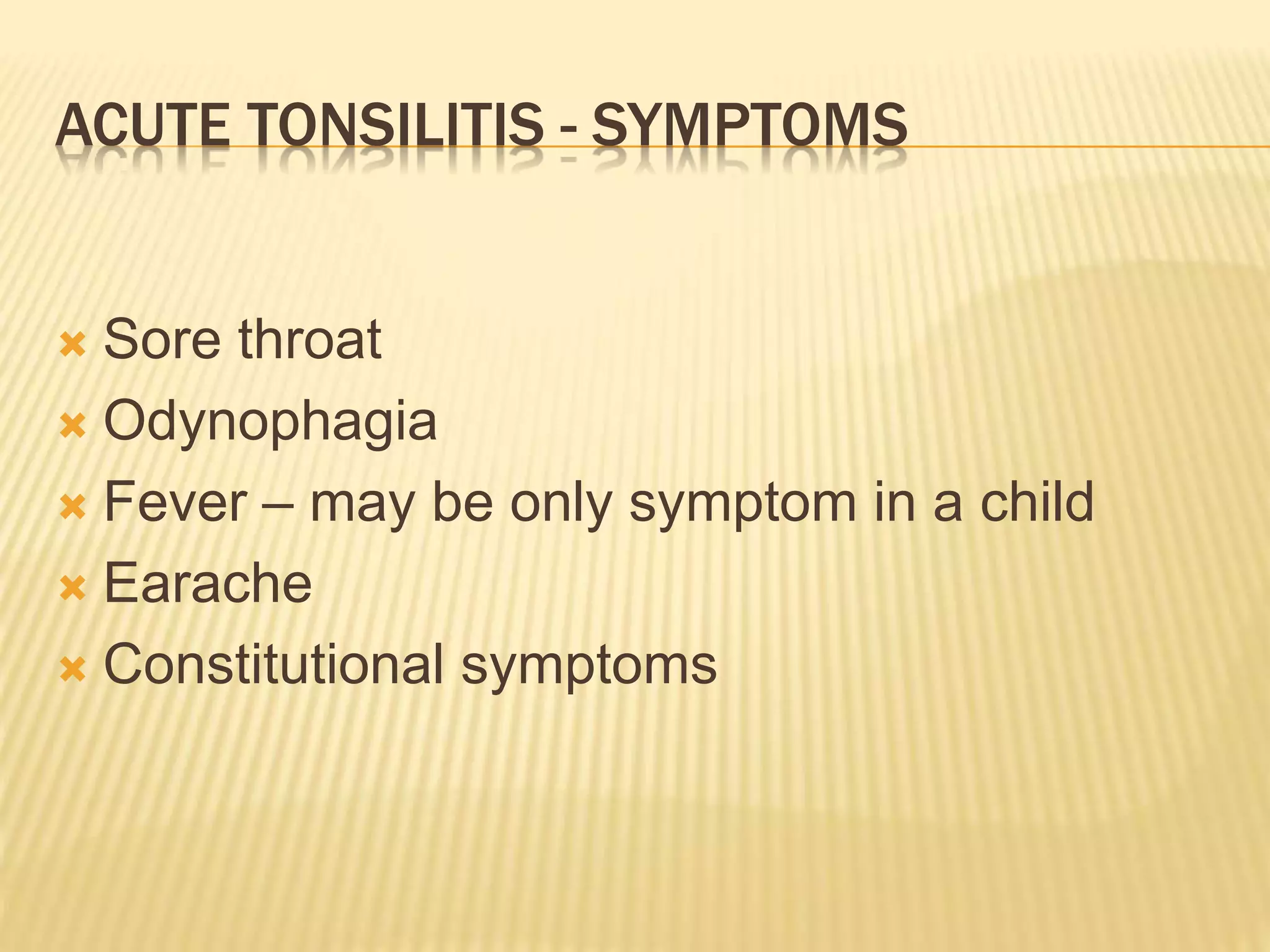 ACUTE TONSILITIS - SYMPTOMS

Sore throat
Odynophagia
Fever – may be only symptom in a child
Earache
Constitutional symptoms